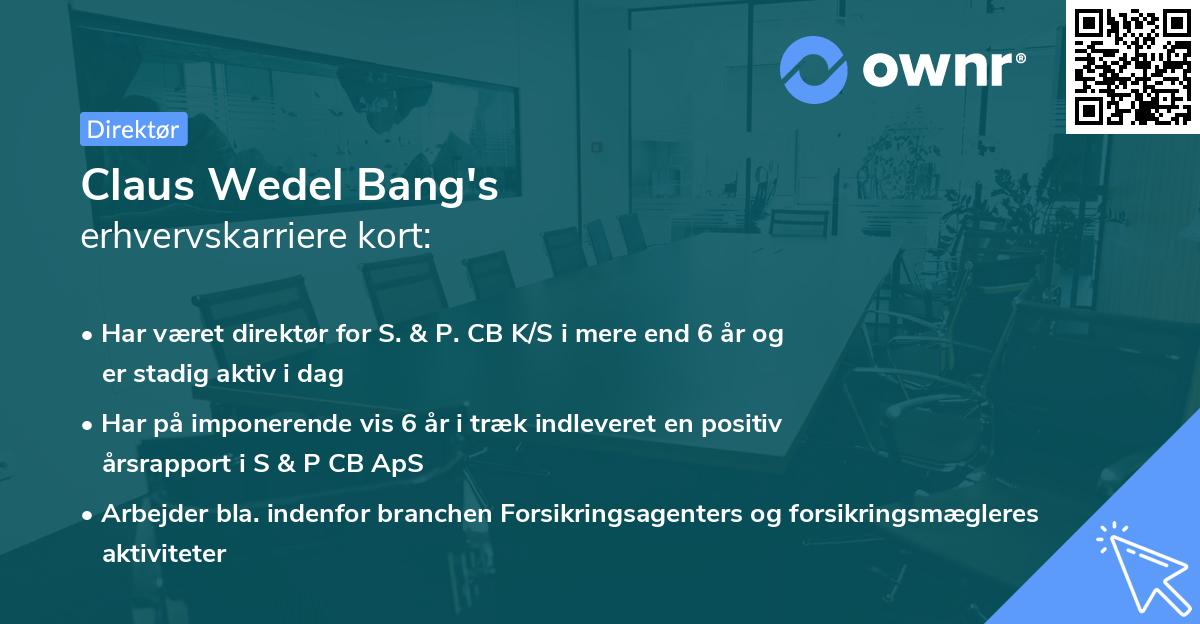 ownr®

Direktør

Claus Wedel Bang's
erhvervskarriere kort:

• Har været direktør for S. & P. CB K/S i mere end 6 år og er stadig aktiv i dag
• Har på imponerende vis 6 år i træk indleveret en positiv årsrapport i S & P CB ApS
• Arbejder bla. indenfor branchen Forsikringsagenters og forsikringsmægleres aktiviteter